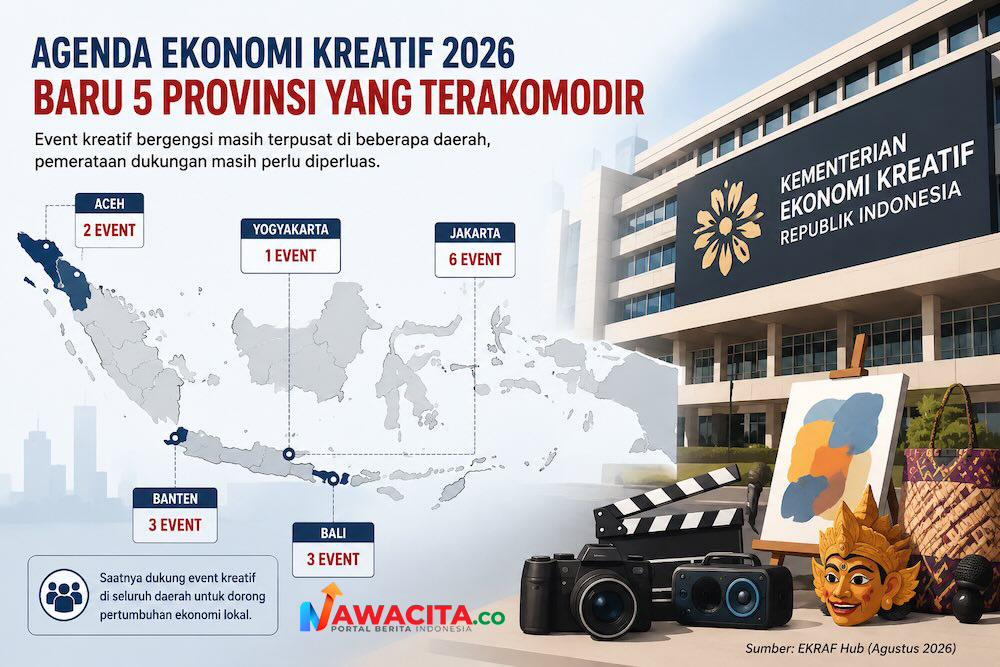 AGENDA EKONOMI KREATIF 2026
BARU 5 PROVINSI YANG TERAKOMODIR

Event kreatif bergengsi masih terpusat di beberapa daerah, pemerataan dukungan masih perlu diperluas.

ACEH
2 EVENT

YOGYAKARTA
1 EVENT

JAKARTA
6 EVENT

BANTEN
3 EVENT

BALI
3 EVENT

KEMENTERIAN EKONOMI KREATIF REPUBLIK INDONESIA

Saatnya dukung event kreatif di seluruh daerah untuk dorong pertumbuhan ekonomi lokal.

NAWACITA.co
PORTAL BERITA INDONESIA

Sumber: EKRAF Hub (Agustus 2026)